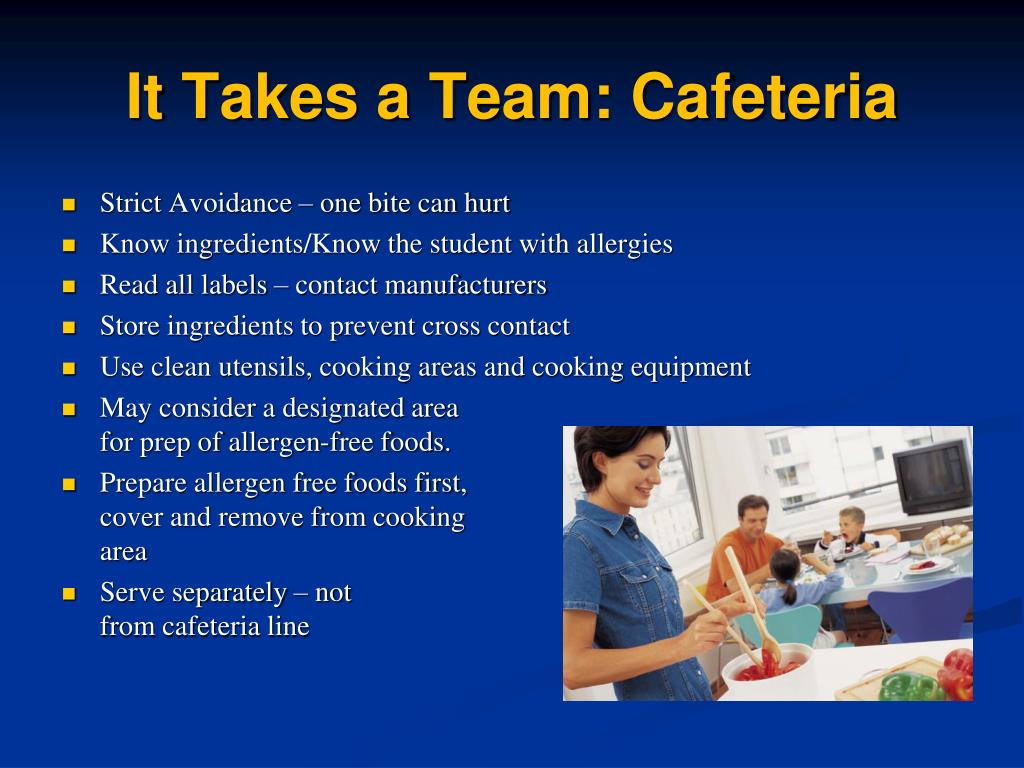 It Takes a Team: Cafeteria

- Strict Avoidance – one bite can hurt
- Know ingredients/Know the student with allergies
- Read all labels – contact manufacturers
- Store ingredients to prevent cross contact
- Use clean utensils, cooking areas and cooking equipment
- May consider a designated area for prep of allergen-free foods.
- Prepare allergen free foods first, cover and remove from cooking area
- Serve separately – not from cafeteria line